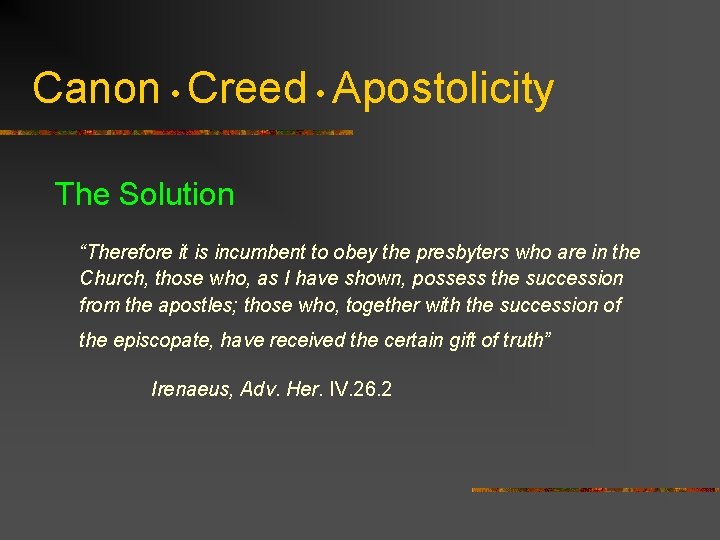 Canon • Creed • Apostolicity

The Solution

“Therefore it is incumbent to obey the presbyters who are in the Church, those who, as I have shown, possess the succession from the apostles; those who, together with the succession of the episcopate, have received the certain gift of truth”

Irenaeus, Adv. Her. IV.26.2